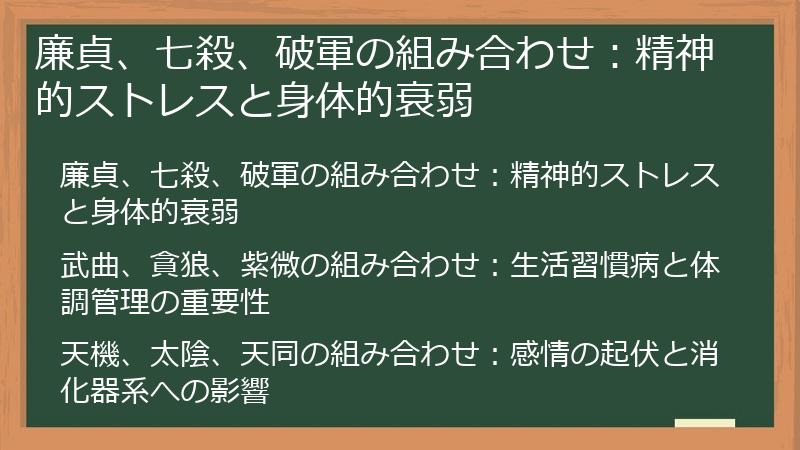 廉貞、七殺、破軍の組み合わせ：精神的ストレスと身体的衰弱

廉貞、七殺、破軍の組み合わせ：精神的ストレスと身体的衰弱

武曲、貪狼、紫微の組み合わせ：生活習慣病と体調管理の重要性

天機、太陰、天同の組み合わせ：感情の起伏と消化器系への影響